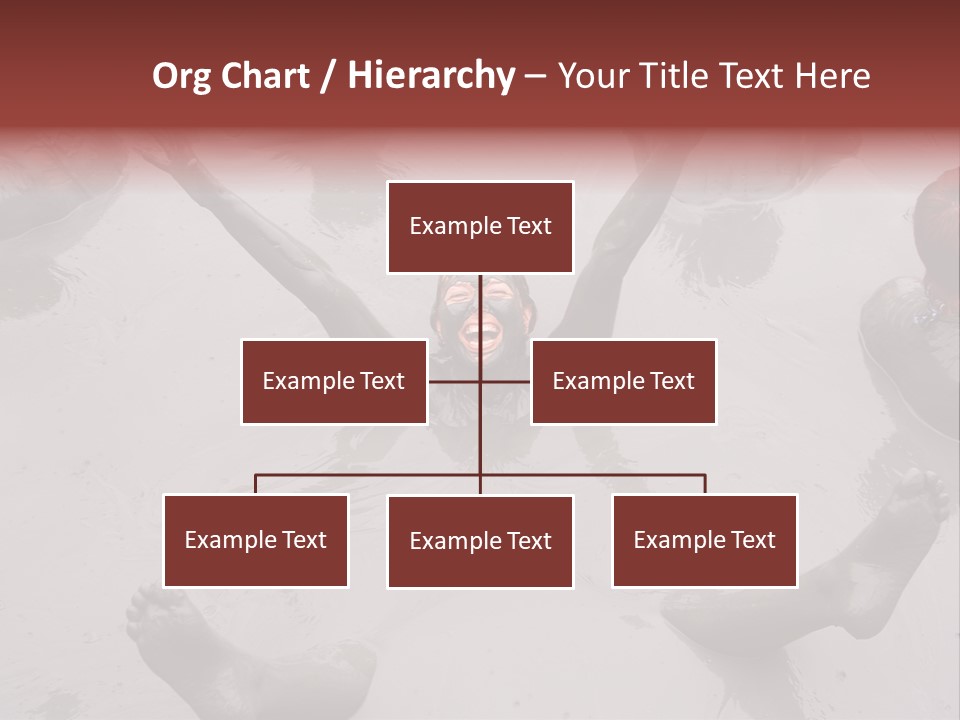 Org Chart / Hierarchy – Your Title Text Here

Example Text

Example Text

Example Text

Example Text

Example Text

Example Text